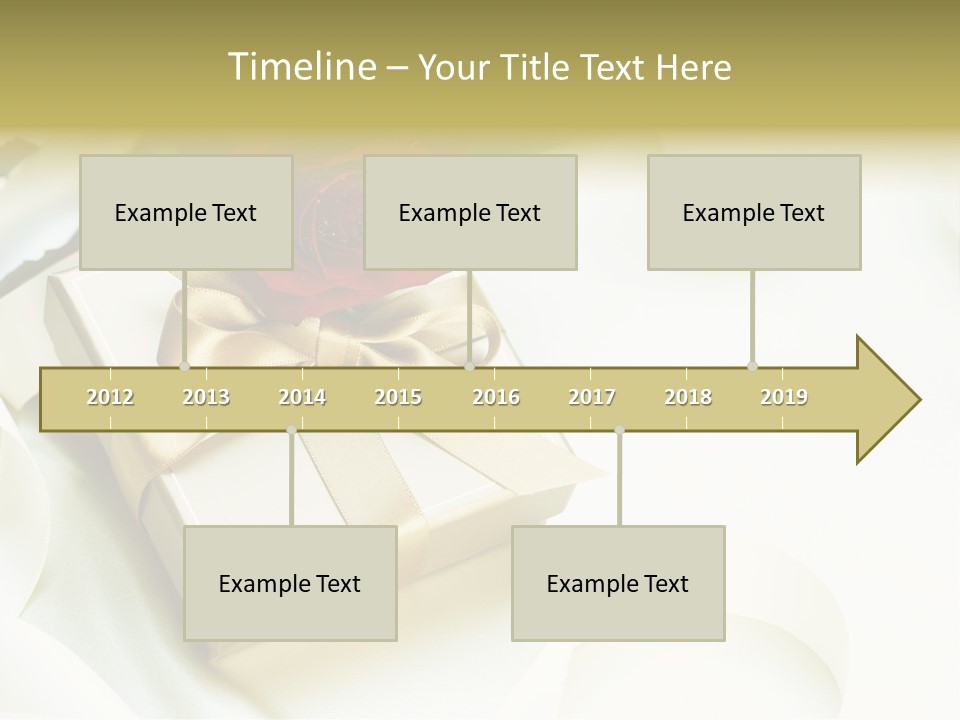 Timeline – Your Title Text Here

Example Text

Example Text

Example Text

2012 2013 2014 2015 2016 2017 2018 2019

Example Text

Example Text